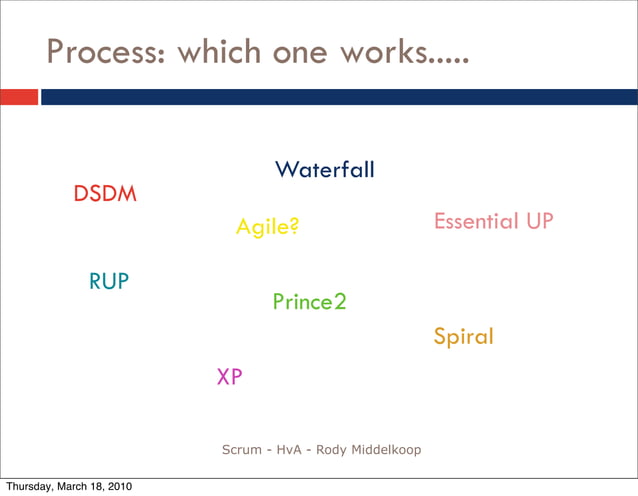 Process: which one works.....

Waterfall

DSDM

Agile?

Essential UP

RUP

Prince2

Spiral

XP

Scrum - HvA - Rody Middelkoop

Thursday, March 18, 2010